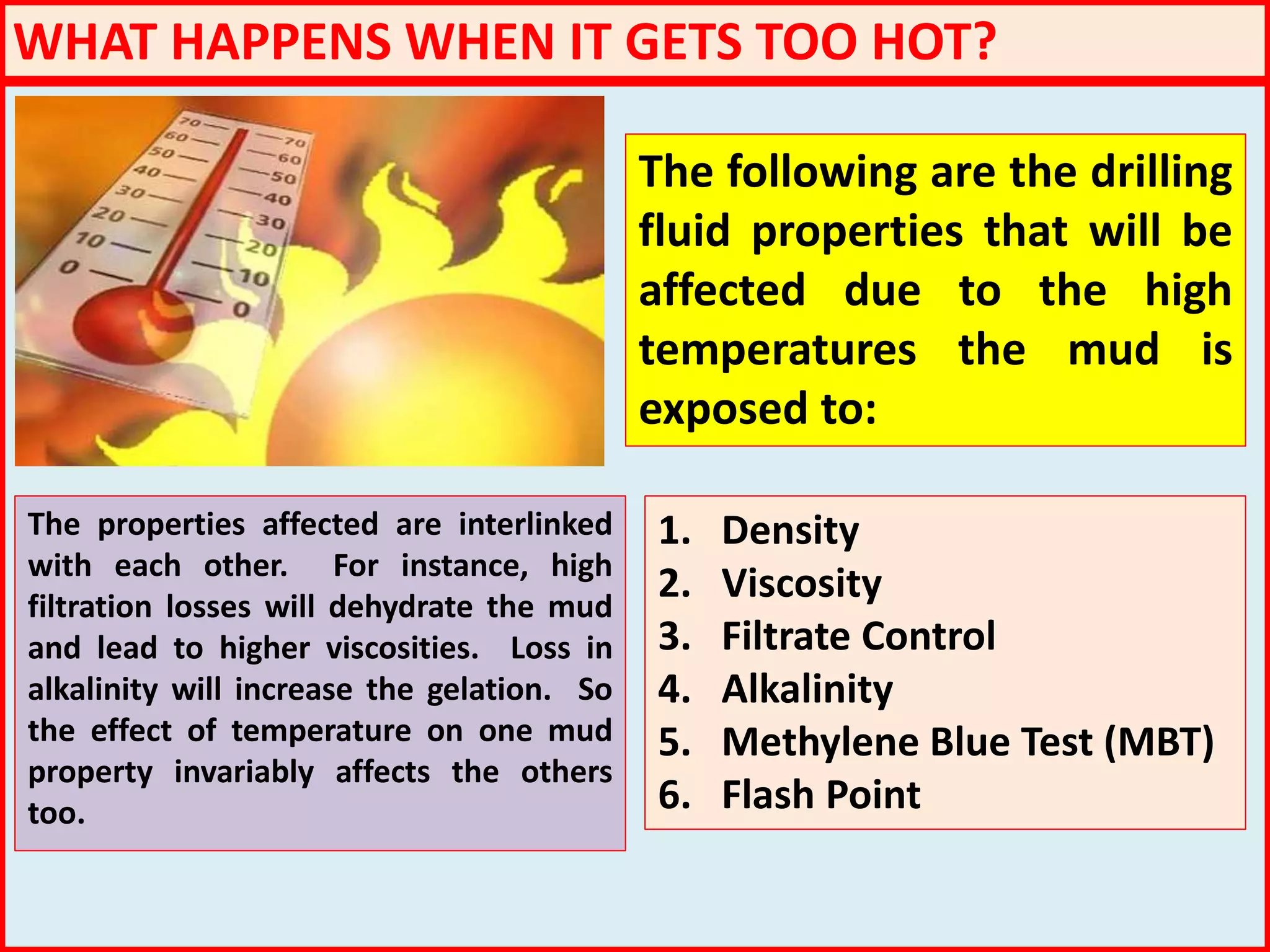 WHAT HAPPENS WHEN IT GETS TOO HOT?

70 60 50 40 30 20 10 0
70 60 50 40 30 20 10 0

The following are the drilling fluid properties that will be affected due to the high temperatures the mud is exposed to:

The properties affected are interlinked with each other. For instance, high filtration losses will dehydrate the mud and lead to higher viscosities. Loss in alkalinity will increase the gelation. So the effect of temperature on one mud property invariably affects the others too.

1. Density
2. Viscosity
3. Filtrate Control
4. Alkalinity
5. Methylene Blue Test (MBT)
6. Flash Point